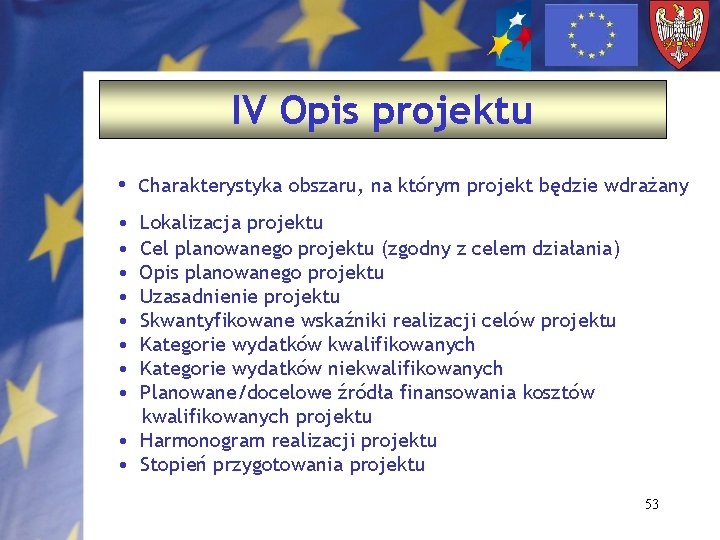 IV Opis projektu

• Charakterystyka obszaru, na którym projekt będzie wdrażany
• Lokalizacja projektu
• Cel planowanego projektu (zgodny z celem działania)
• Opis planowanego projektu
• Uzasadnienie projektu
• Skwantyfikowane wskaźniki realizacji celów projektu
• Kategorie wydatków kwalifikowanych
• Kategorie wydatków niekwalifikowanych
• Planowane/docelowe źródła finansowania kosztów kwalifikowanych projektu
• Harmonogram realizacji projektu
• Stopień przygotowania projektu

53